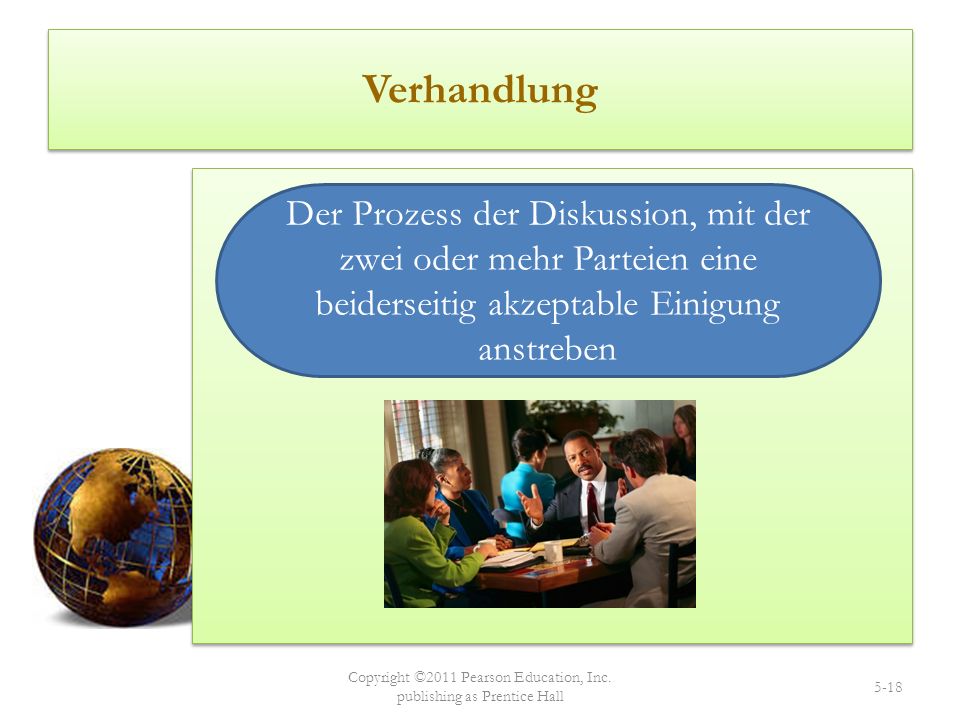 Verhandlung

Der Prozess der Diskussion, mit der zwei oder mehr Parteien eine beiderseitig akzeptable Einigung anstreben

Copyright ©2011 Pearson Education, Inc. publishing as Prentice Hall

5-18